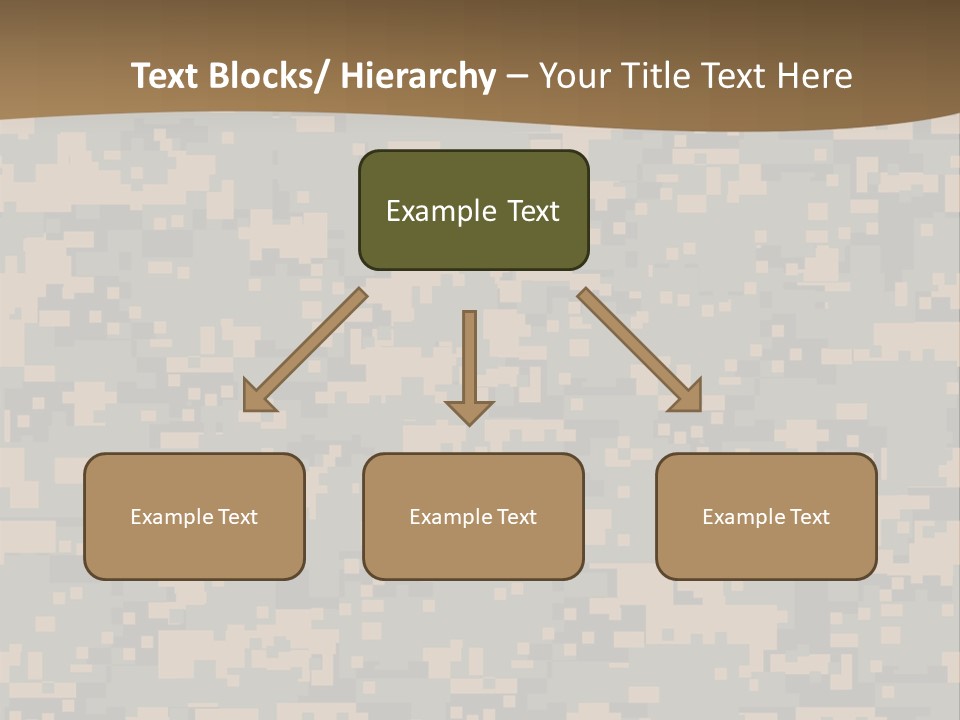 Text Blocks/ Hierarchy – Your Title Text Here

Example Text

Example Text

Example Text

Example Text